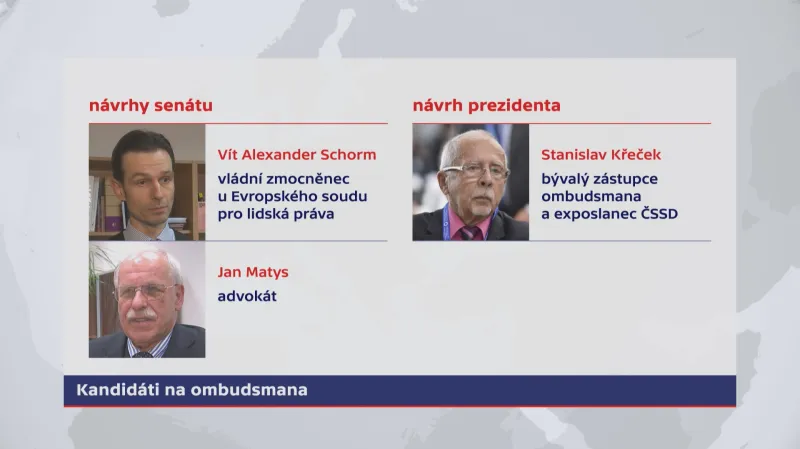 návrhy senátu

Vít Alexander Schorm
vládní zmocněnec u Evropského soudu pro lidská práva

Jan Matys
advokát

návrh prezidenta

Stanislav Křeček
bývalý zástupce ombudsmana a exposlanec ČSSD

Kandidáti na ombudsmana